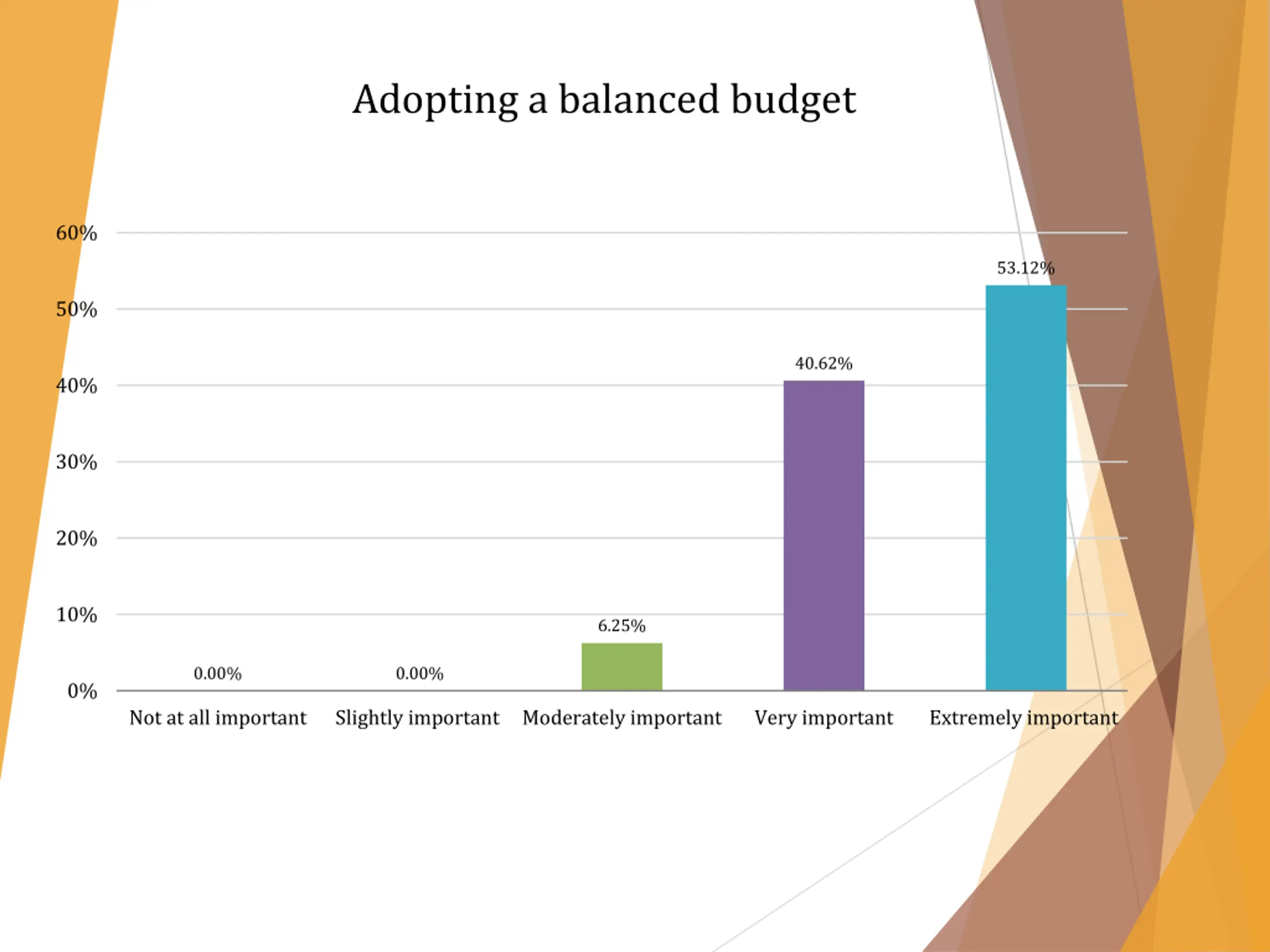 Adopting a balanced budget

60%
50%
40%
30%
20%
10%
0%

0.00%
0.00%
6.25%
40.62%
53.12%

Not at all important
Slightly important
Moderately important
Very important
Extremely important